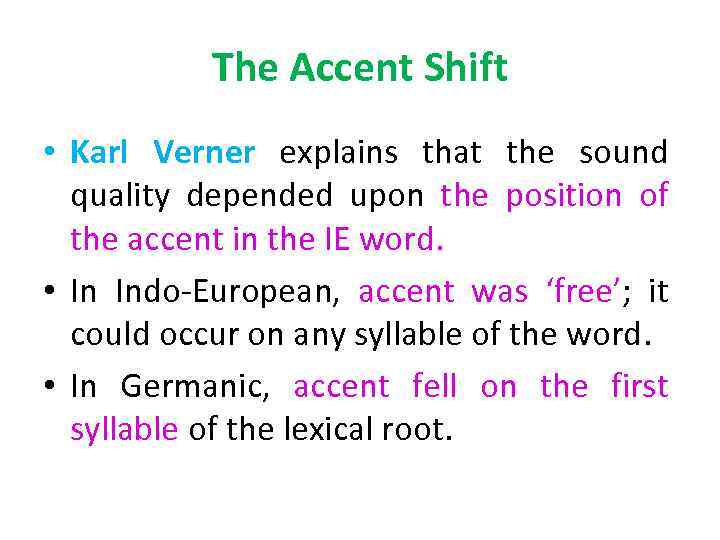 The Accent Shift

• Karl Verner explains that the sound quality depended upon the position of the accent in the IE word.

• In Indo-European, accent was ‘free’; it could occur on any syllable of the word.

• In Germanic, accent fell on the first syllable of the lexical root.